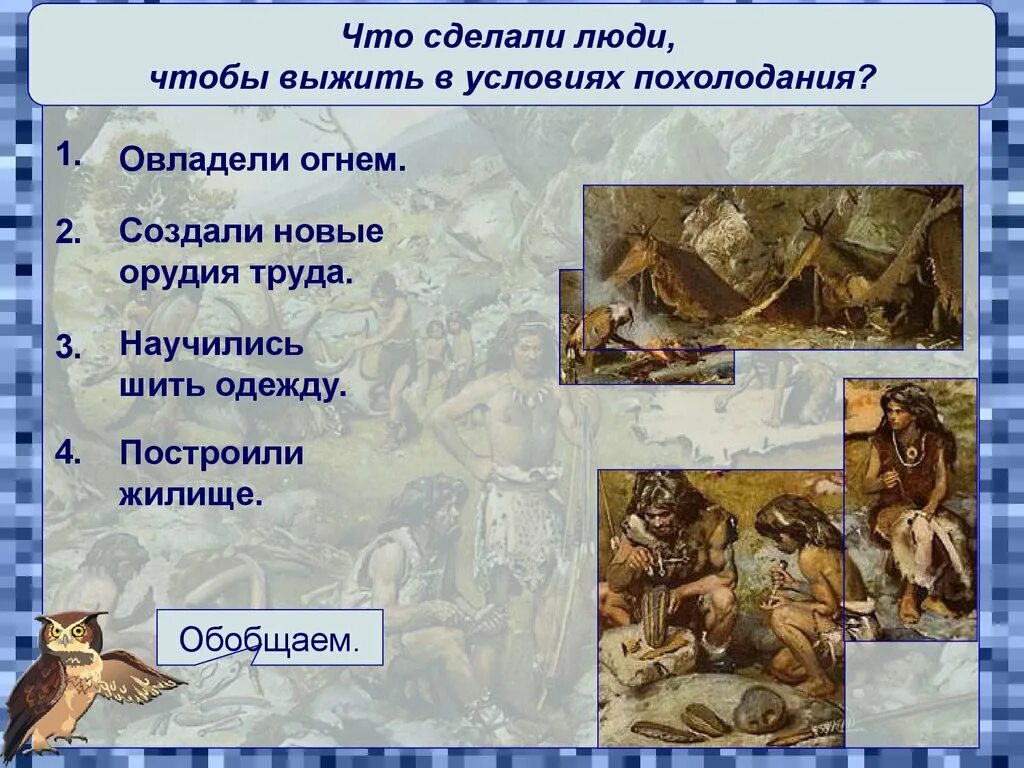 Что сделали люди, чтобы выжить в условиях похолодания?

1. Овладели огнем.

2. Создали новые орудия труда.

3. Научились шить одежду.

4. Построили жилище.

Обобщаем.